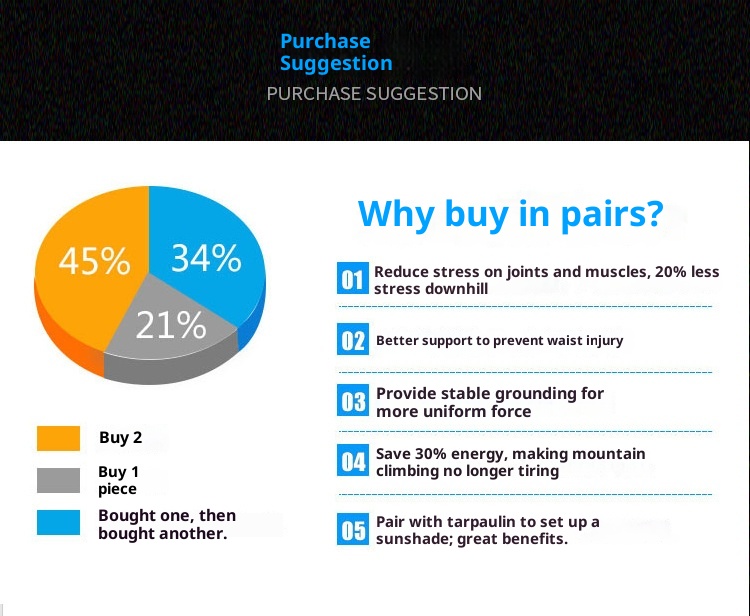 Purchase Suggestion
PURCHASE SUGGESTION

45%
34%
21%

Buy 2
Buy 1 piece
Bought one, then bought another.

Why buy in pairs?

01 Reduce stress on joints and muscles, 20% less stress downhill

02 Better support to prevent waist injury

03 Provide stable grounding for more uniform force

04 Save 30% energy, making mountain climbing no longer tiring

05 Pair with tarpaulin to set up a sunshade; great benefits.